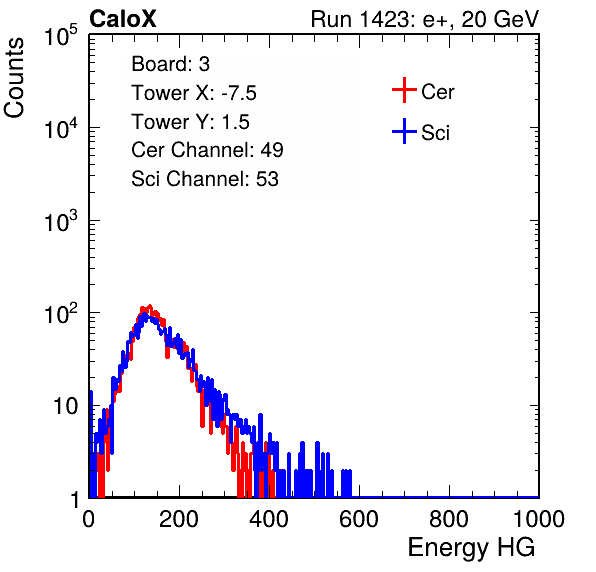 CaloX

Run 1423: e+, 20 GeV

Counts

$10^5$

$10^4$

$10^3$

$10^2$

10

1

Board: 3

Tower X: -7.5

Tower Y: 1.5

Cer Channel: 49

Sci Channel: 53

Cer

Sci

0

200

400

600

800

1000

Energy HG